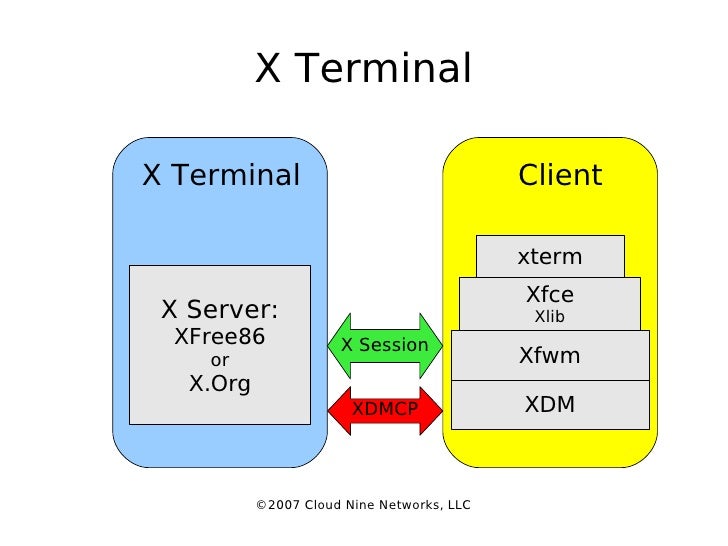 X Terminal

X Terminal

X Server:
XFree86
or
X.Org

X Session

XDMCP

Client

xterm

Xfce
Xlib

Xfwm

XDM

©2007 Cloud Nine Networks, LLC